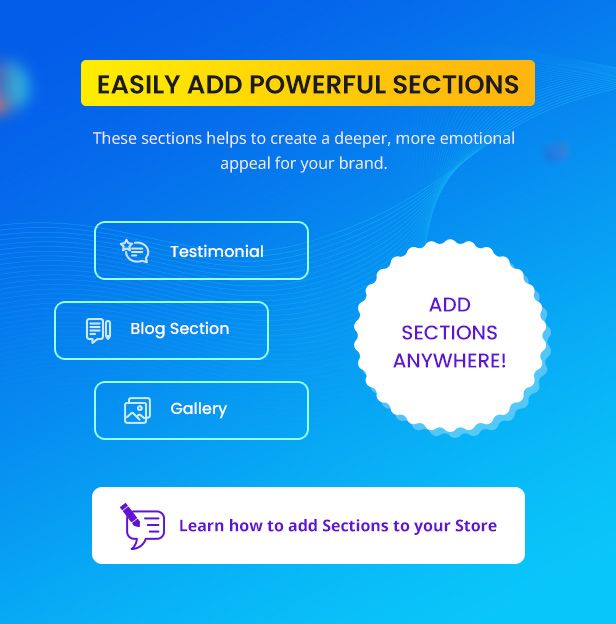 EASILY ADD POWERFUL SECTIONS

These sections helps to create a deeper, more emotional appeal for your brand.

Testimonial

Blog Section

Gallery

ADD SECTIONS ANYWHERE!

Learn how to add Sections to your Store